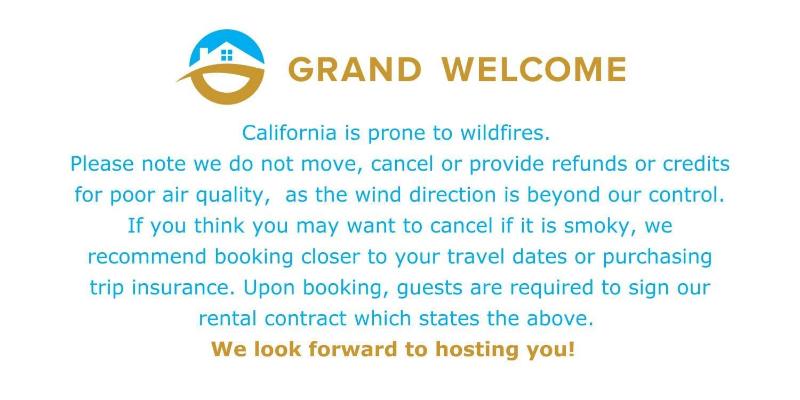 GRAND WELCOME

California is prone to wildfires.
Please note we do not move, cancel or provide refunds or credits for poor air quality, as the wind direction is beyond our control. If you think you may want to cancel if it is smoky, we recommend booking closer to your travel dates or purchasing trip insurance. Upon booking, guests are required to sign our rental contract which states the above.

We look forward to hosting you!